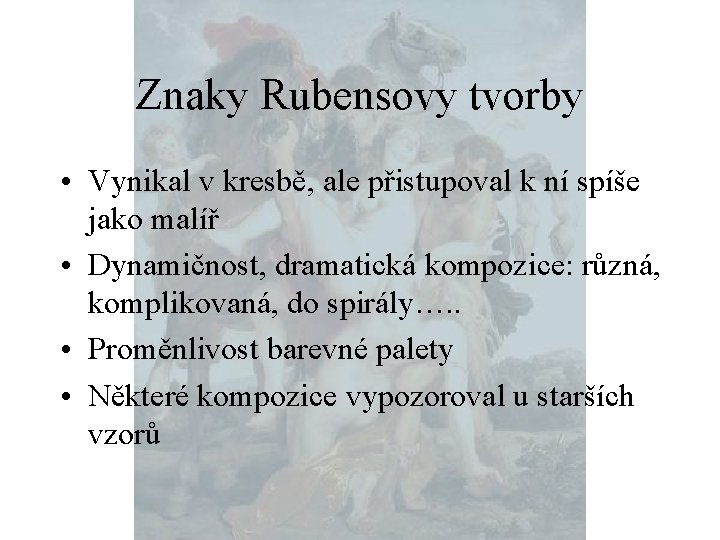 Znaky Rubensovy tvorby

• Vynikal v kresbě, ale přistupoval k ní spíše jako malíř

• Dynamičnost, dramatická kompozice: různá, komplikovaná, do spirály…..

• Proměnlivost barevné palety

• Některé kompozice vypozoroval u starších vzorů